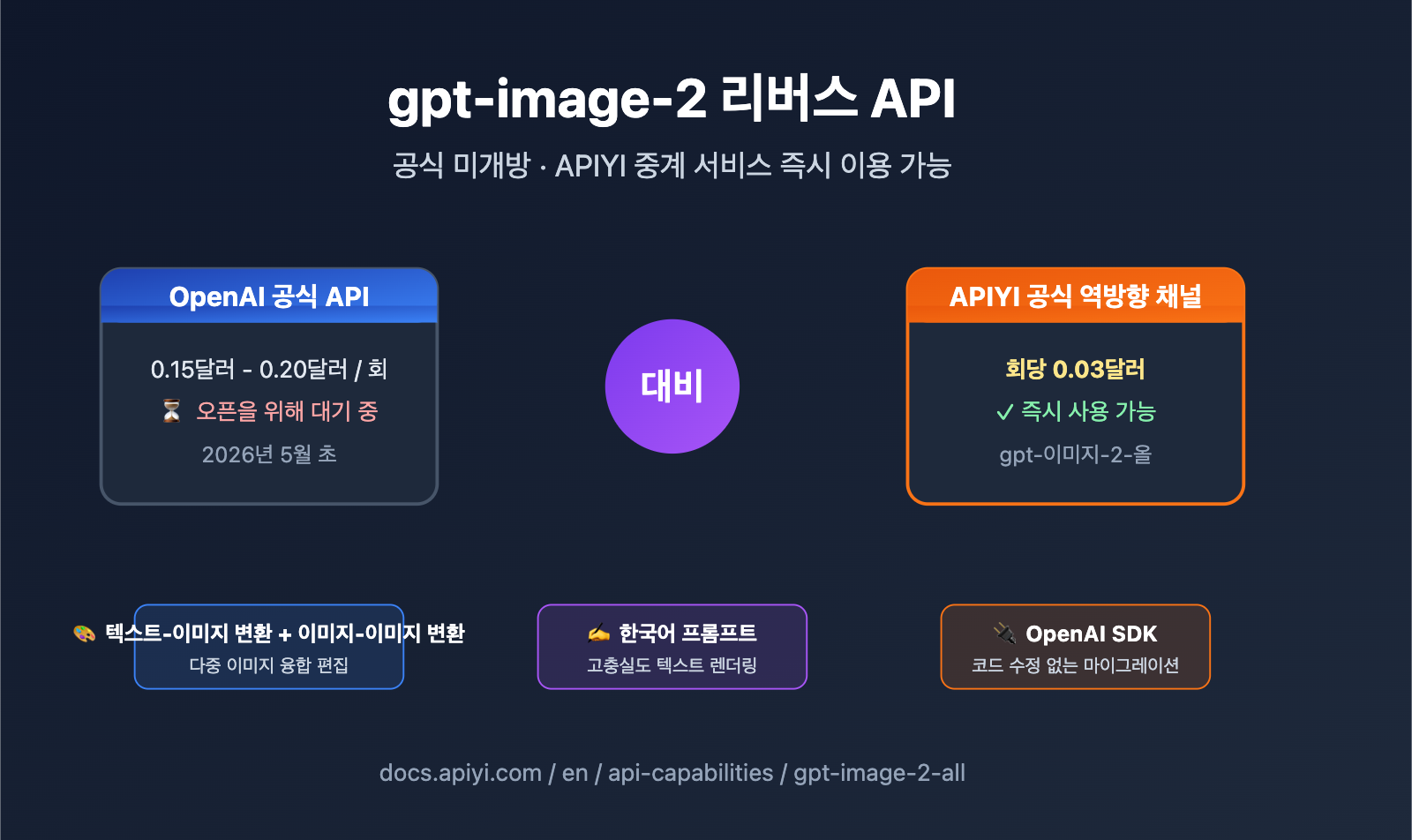 gpt-image-2 리버스 API

공식 미개방 · APIYI 중계 서비스 즉시 이용 가능

OpenAI 공식 API

0.15달러 - 0.20달러 / 회

⏳ 오픈을 위해 대기 중

2026년 5월 초

대비

APIYI 공식 역방향 채널

회당 0.03달러

✓ 즉시 사용 가능

gpt-이미지-2-올

🎨 텍스트-이미지 변환 + 이미지-이미지 변환

다중 이미지 융합 편집

✍ 한국어 프롬프트

고충실도 텍스트 렌더링

🔌 OpenAI SDK

코드 수정 없는 마이그레이션

docs.apiyi.com / en / api-capabilities / gpt-image-2-all